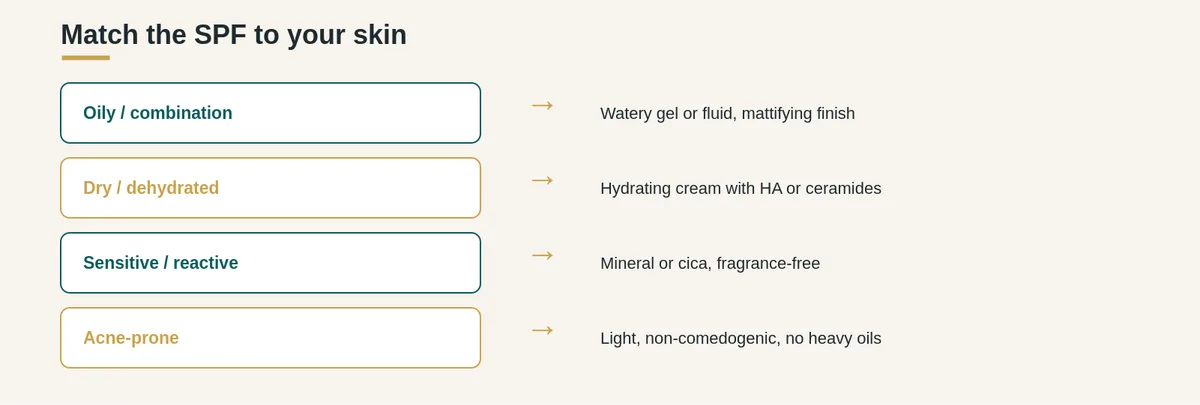 Match the SPF to your skin

Oily / combination → Watery gel or fluid, mattifying finish

Dry / dehydrated → Hydrating cream with HA or ceramides

Sensitive / reactive → Mineral or cica, fragrance-free

Acne-prone → Light, non-comedogenic, no heavy oils